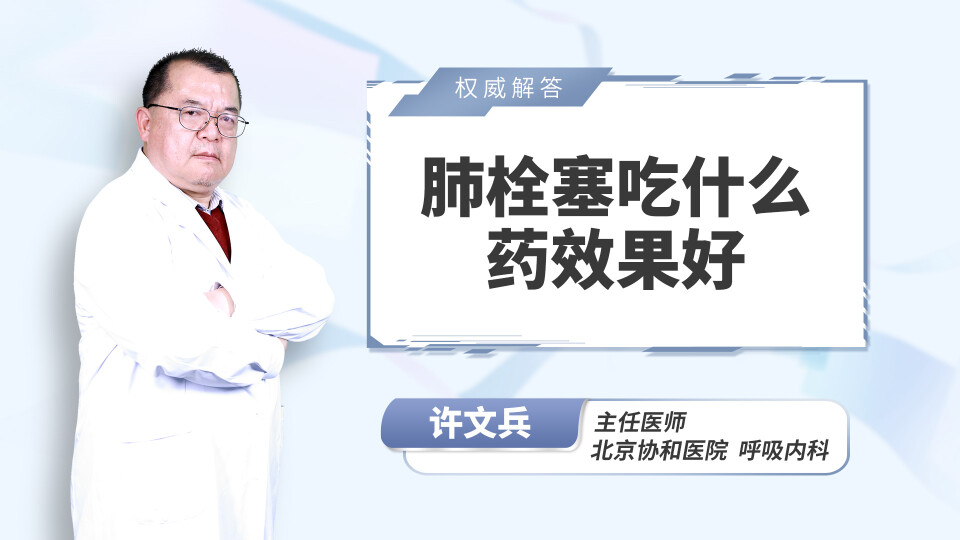 权威解答

肺栓塞吃什么药效果好

许文兵

主任医师
北京协和医院 呼吸内科